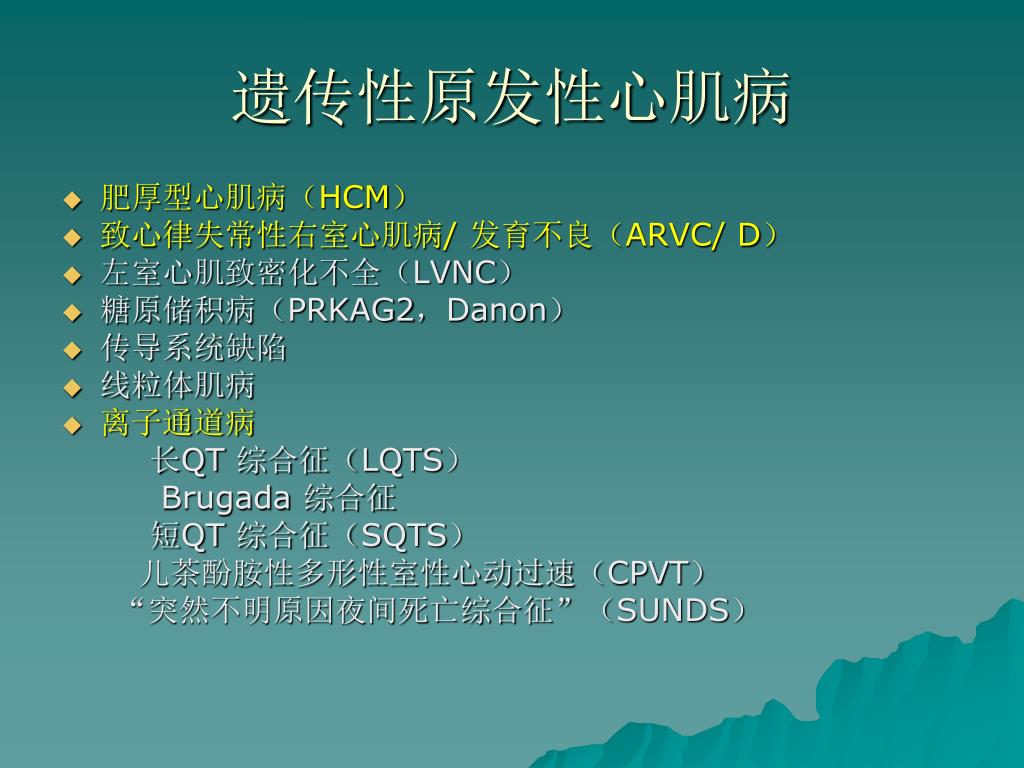 遗传性原发性心肌病

◆ 肥厚型心肌病（HCM）
◆ 致心律失常性右室心肌病/ 发育不良（ARVC/ D）
◆ 左室心肌致密化不全（LVNC）
◆ 糖原储积病（PRKAG2，Danon）
◆ 传导系统缺陷
◆ 线粒体肌病
◆ 离子通道病
长QT 综合征（LQTS）
Brugada 综合征
短QT 综合征（SQTS）
儿茶酚胺性多形性室性心动过速（CPVT）
“突然不明原因夜间死亡综合征”（SUNDS）